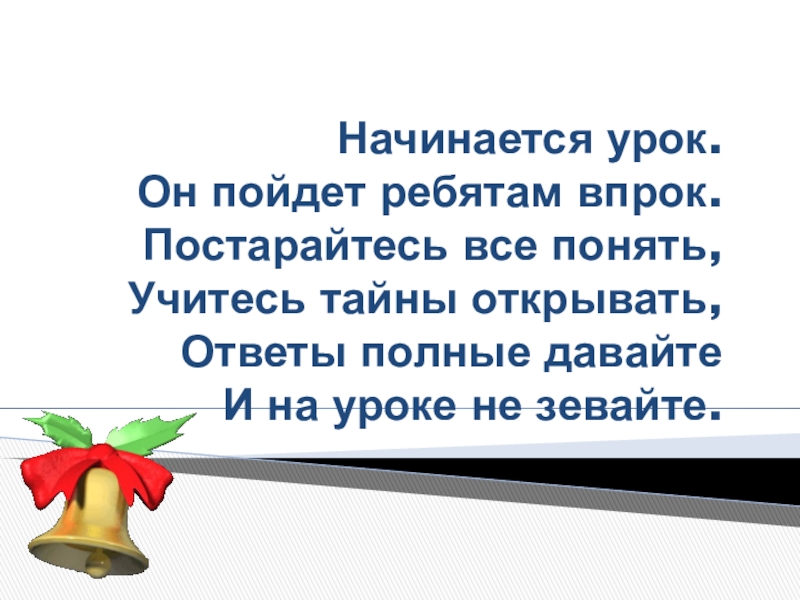 Начинается урок.
Он пойдет ребятам впрок.
Постарайтесь все понять,
Учитесь тайны открывать,
Ответы полные давайте
И на уроке не зевайте.